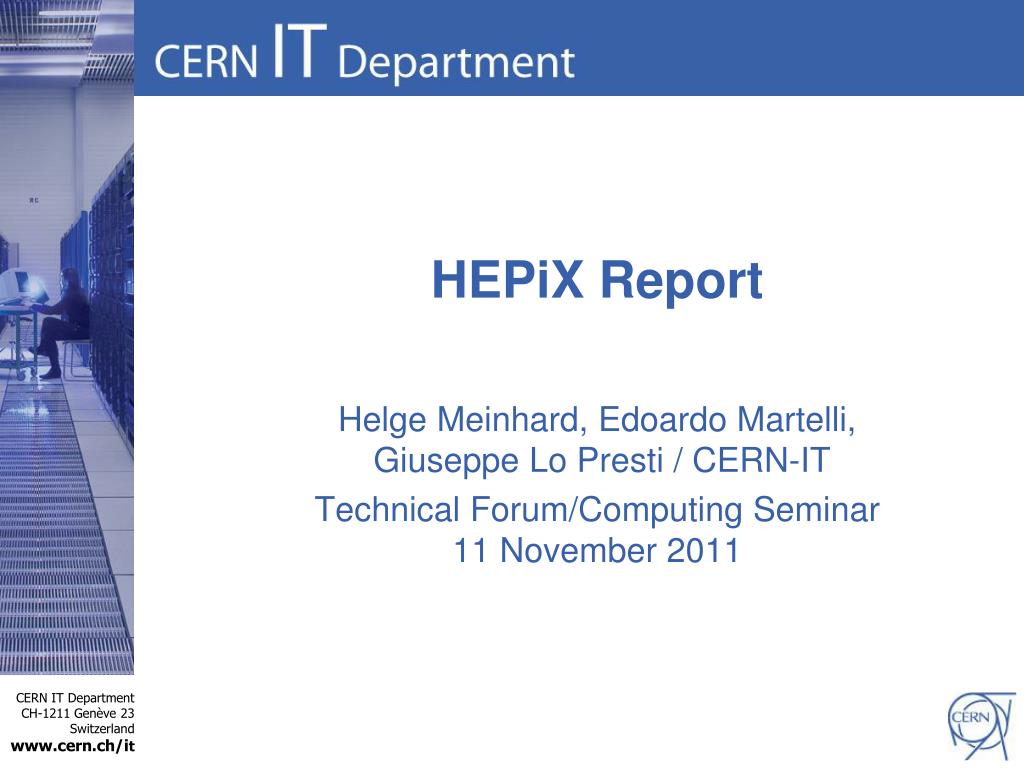 CERN IT Department

HEPiX Report

Helge Meinhard, Edoardo Martelli, Giuseppe Lo Presti / CERN-IT

Technical Forum/Computing Seminar
11 November 2011

CERN IT Department
CH-1211 Genève 23
Switzerland
www.cern.ch/it

CERN